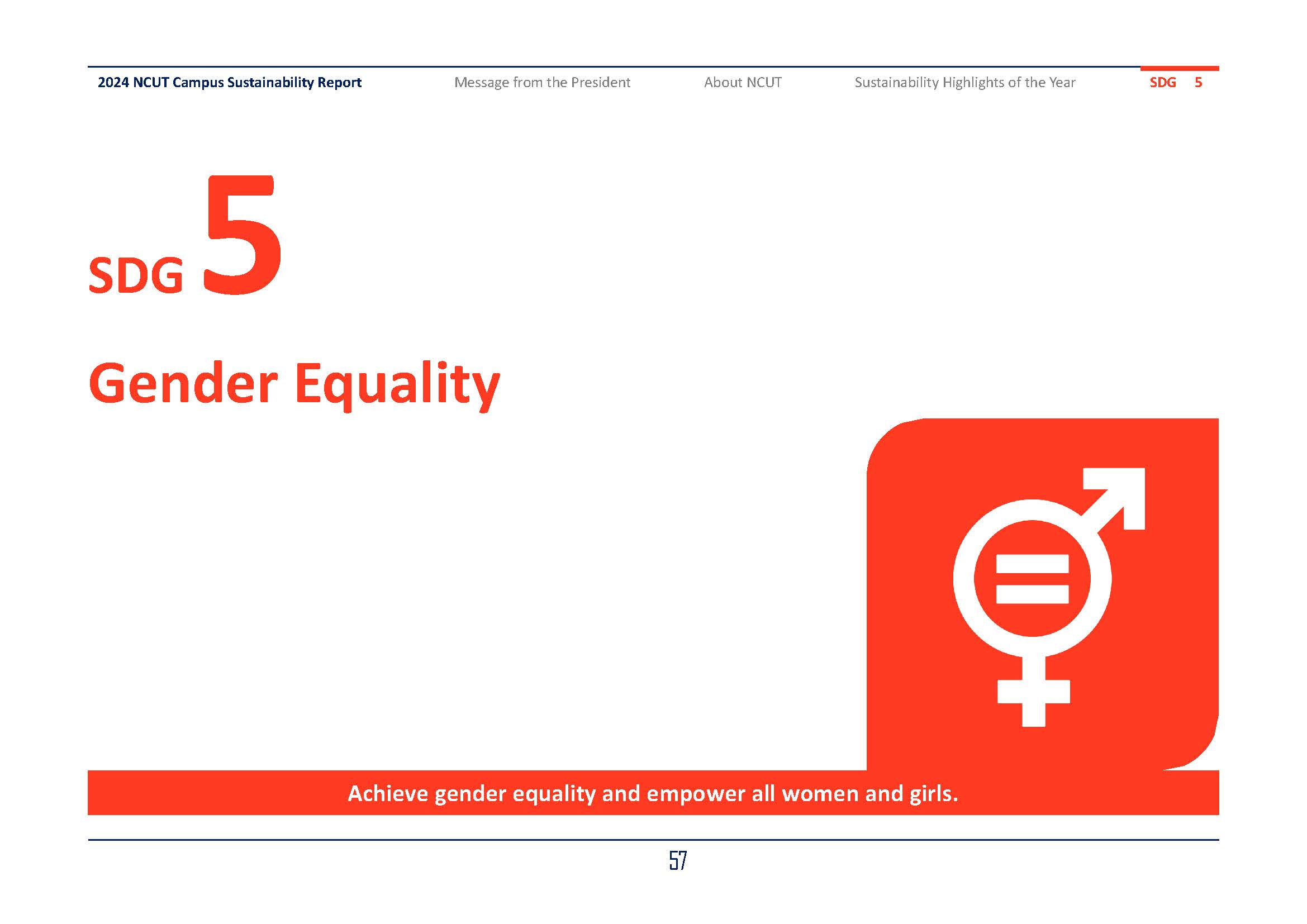 2024 NCUT Campus Sustainability Report Message from the President About NCUT Sustainability Highlights of the Year SDG 5

SDG 5

Gender Equality

Achieve gender equality and empower all women and girls.

57